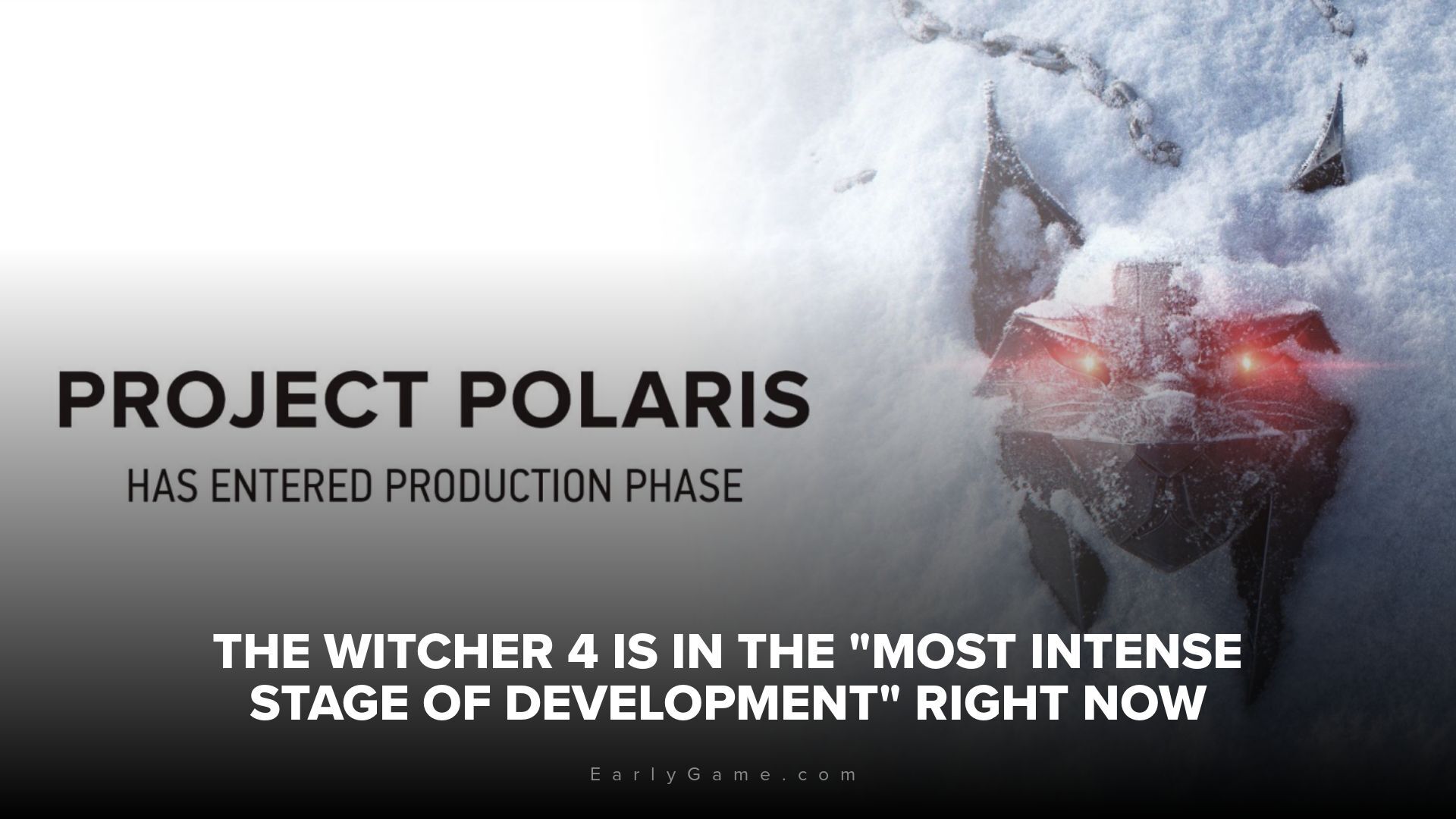 PROJECT POLARIS

HAS ENTERED PRODUCTION PHASE

THE WITCHER 4 IS IN THE "MOST INTENSE STAGE OF DEVELOPMENT" RIGHT NOW

EarlyGame.com